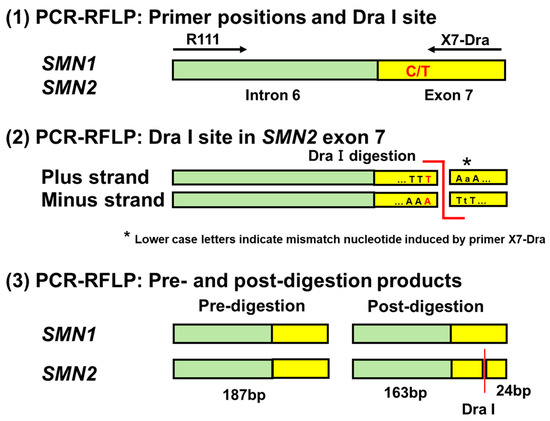 (1) PCR-RFLP: Primer positions and Dra I site

R111

X7-Dra

SMN1
SMN2

C/T

Intron 6

Exon 7

(2) PCR-RFLP: Dra I site in SMN2 exon 7

Dra I digestion

*

Plus strand

... T T T

A a A ...

Minus strand

... A A A

T t T ...

* Lower case letters indicate mismatch nucleotide induced by primer X7-Dra

(3) PCR-RFLP: Pre- and post-digestion products

Pre-digestion

Post-digestion

SMN1

SMN2

187bp

163bp

24bp

Dra I